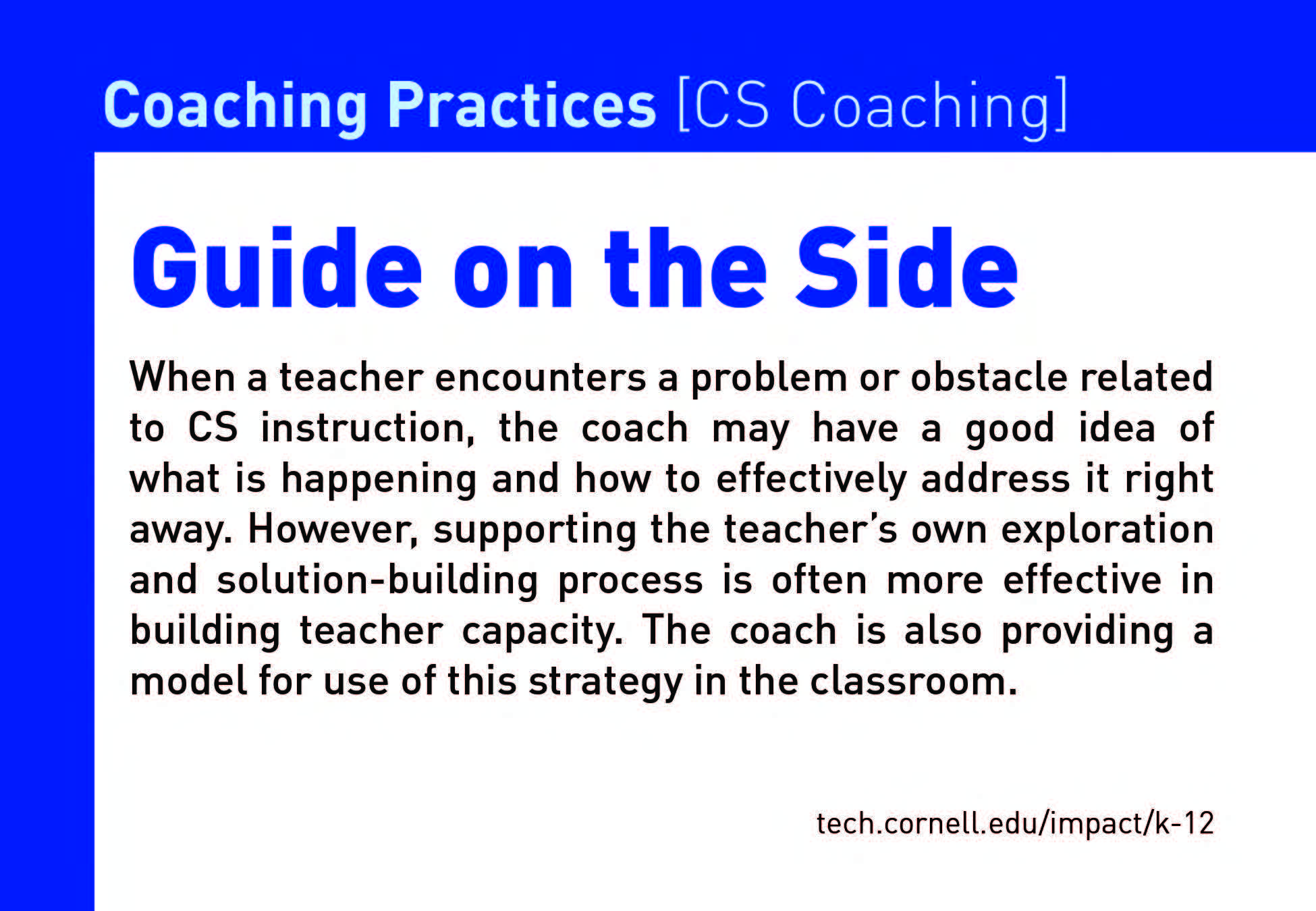 Coaching Practices [CS Coaching]

Guide on the Side

When a teacher encounters a problem or obstacle related to CS instruction, the coach may have a good idea of what is happening and how to effectively address it right away. However, supporting the teacher's own exploration and solution-building process is often more effective in building teacher capacity. The coach is also providing a model for use of this strategy in the classroom.

tech.cornell.edu/impact/k-12